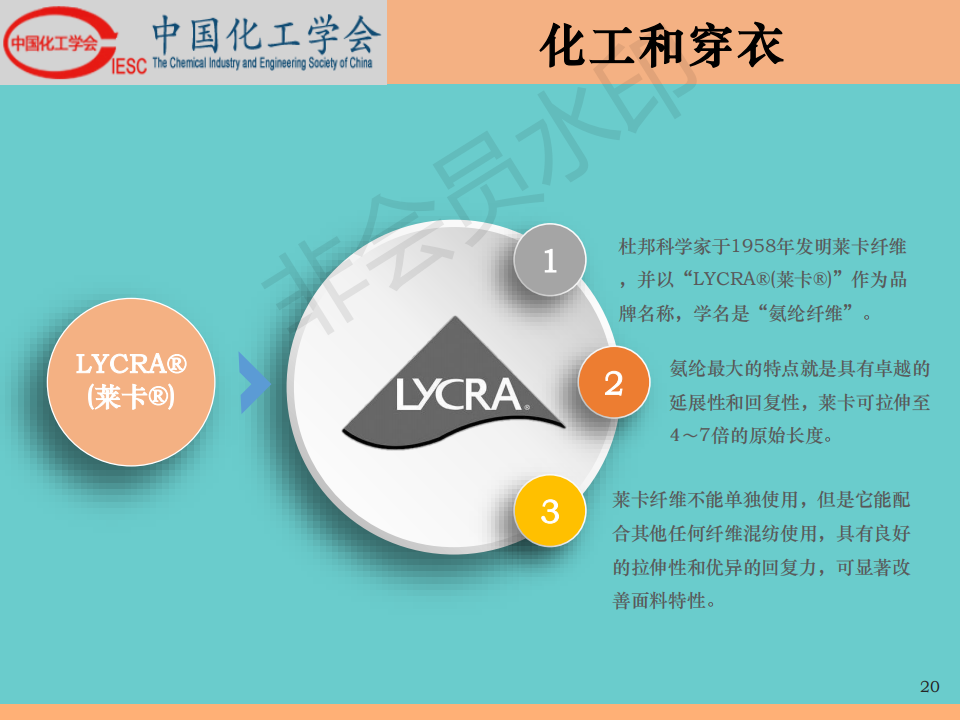 中国化工学会 CIESC 中国化工学会 The Chemical Industry and Engineering Society of China

化工和穿衣

非会员水印

LYCRA®
(莱卡®)

LYCRA®

1

杜邦科学家于1958年发明莱卡纤维，并以“LYCRA®(莱卡®)”作为品牌名称，学名是“氨纶纤维”。

2

氨纶最大的特点就是具有卓越的延展性和回复性，莱卡可拉伸至4～7倍的原始长度。

3

莱卡纤维不能单独使用，但是它能配合其他任何纤维混纺使用，具有良好的拉伸性和优异的回复力，可显著改善面料特性。

20